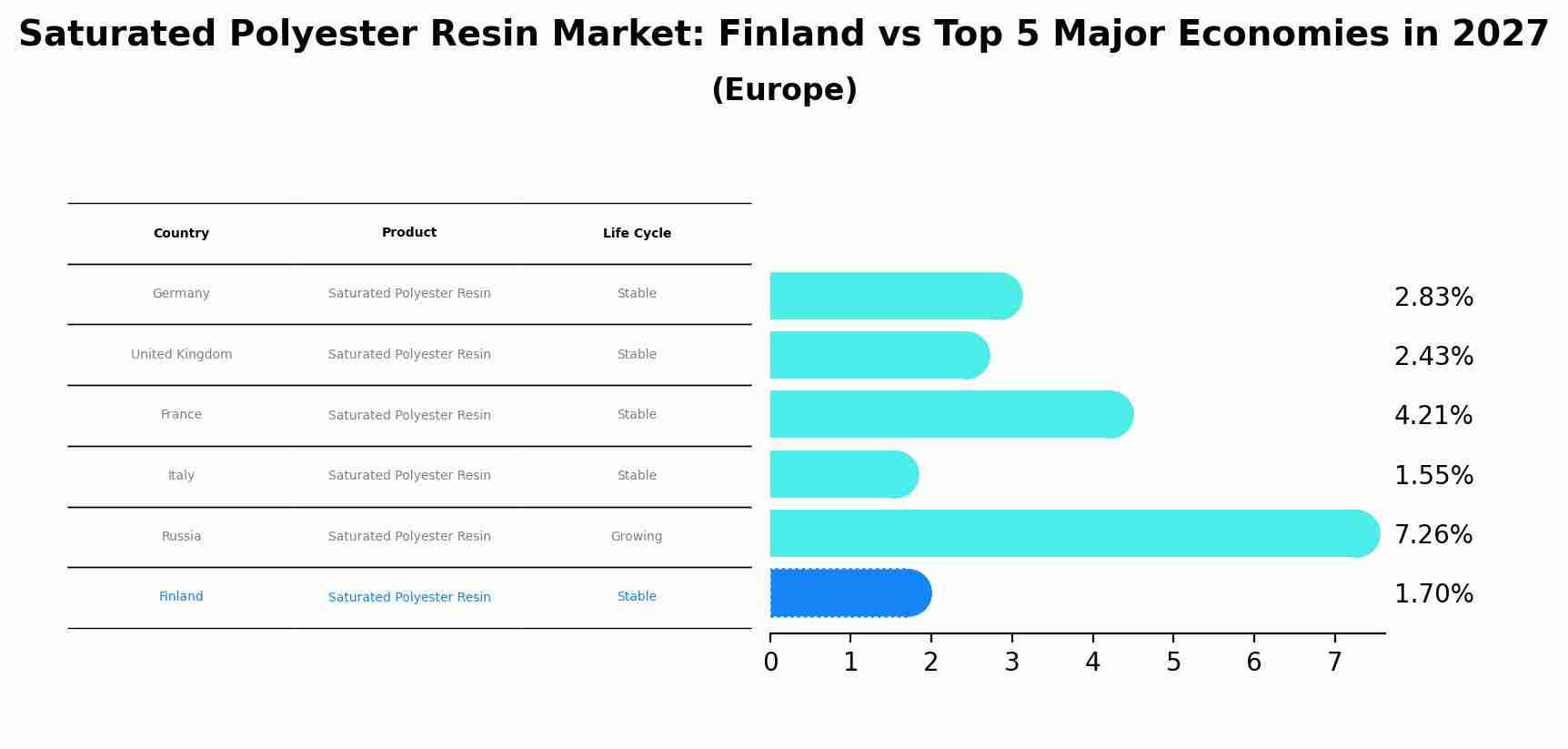 Saturated Polyester Resin Market: Finland vs Top 5 Major Economies in 2027
(Europe)

| Country | Product | Life Cycle |
|---|---|---|
| Germany | Saturated Polyester Resin | Stable |
| United Kingdom | Saturated Polyester Resin | Stable |
| France | Saturated Polyester Resin | Stable |
| Italy | Saturated Polyester Resin | Stable |
| Russia | Saturated Polyester Resin | Growing |
| Finland | Saturated Polyester Resin | Stable |

2.83%
2.43%
4.21%
1.55%
7.26%
1.70%

0 1 2 3 4 5 6 7